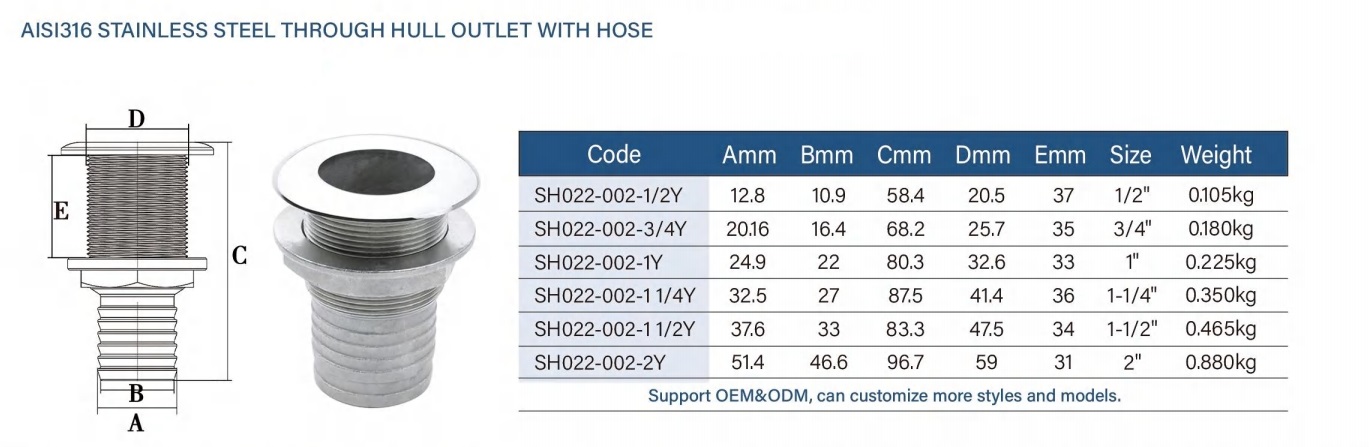 AISI316 STAINLESS STEEL THROUGH HULL OUTLET WITH HOSE

D
E
C
B
A

| Code | Amm | Bmm | Cmm | Dmm | Emm | Size | Weight |
|---|---|---|---|---|---|---|---|
| SH022-002-1/2Y | 12.8 | 10.9 | 58.4 | 20.5 | 37 | 1/2" | 0.105kg |
| SH022-002-3/4Y | 20.16 | 16.4 | 68.2 | 25.7 | 35 | 3/4" | 0.180kg |
| SH022-002-1Y | 24.9 | 22 | 80.3 | 32.6 | 33 | 1" | 0.225kg |
| SH022-002-1 1/4Y | 32.5 | 27 | 87.5 | 41.4 | 36 | 1-1/4" | 0.350kg |
| SH022-002-1 1/2Y | 37.6 | 33 | 83.3 | 47.5 | 34 | 1-1/2" | 0.465kg |
| SH022-002-2Y | 51.4 | 46.6 | 96.7 | 59 | 31 | 2" | 0.880kg |

Support OEM&ODM, can customize more styles and models.